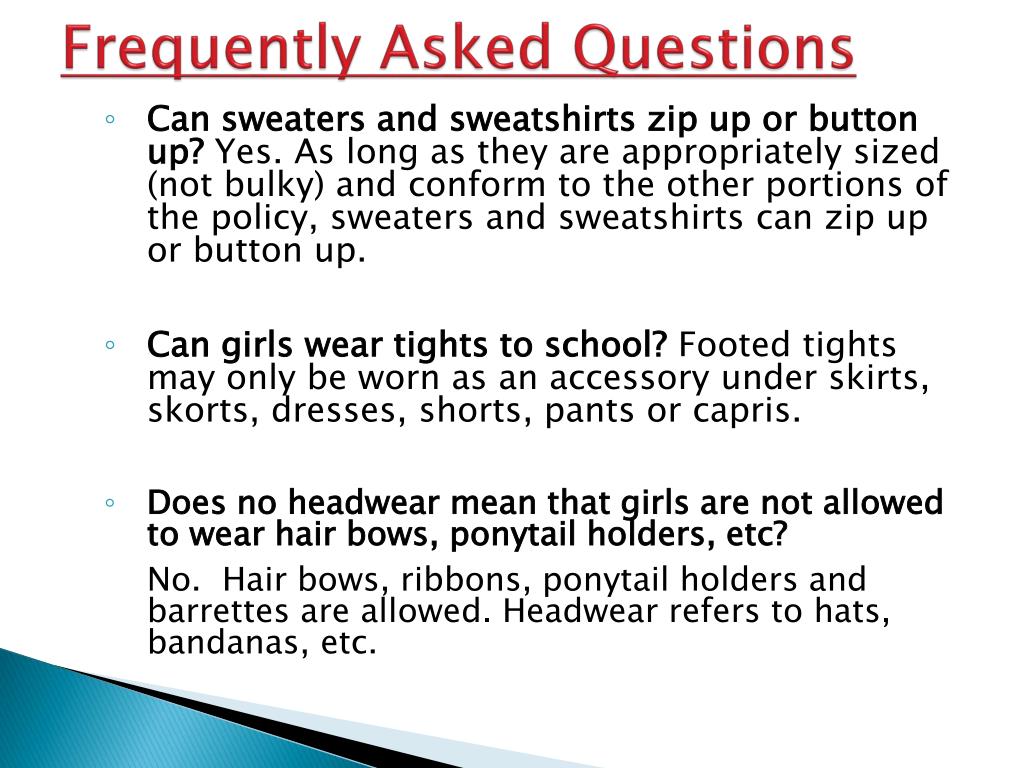 Frequently Asked Questions

◦ Can sweaters and sweatshirts zip up or button up? Yes. As long as they are appropriately sized (not bulky) and conform to the other portions of the policy, sweaters and sweatshirts can zip up or button up.

◦ Can girls wear tights to school? Footed tights may only be worn as an accessory under skirts, skorts, dresses, shorts, pants or capris.

◦ Does no headwear mean that girls are not allowed to wear hair bows, ponytail holders, etc?

No. Hair bows, ribbons, ponytail holders and barrettes are allowed. Headwear refers to hats, bandanas, etc.